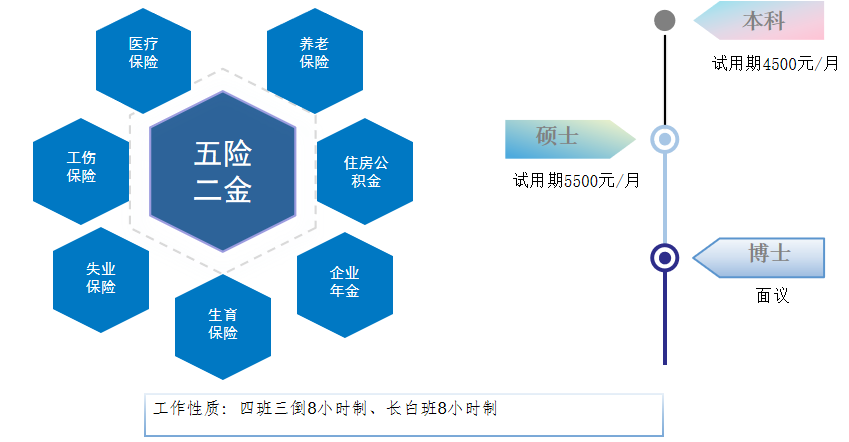 医疗保险

养老保险

工伤保险

五险二金

住房公积金

失业保险

企业年金

生育保险

本科

试用期4500元/月

硕士

试用期5500元/月

博士

面议

工作性质：四班三倒8小时制、长白班8小时制